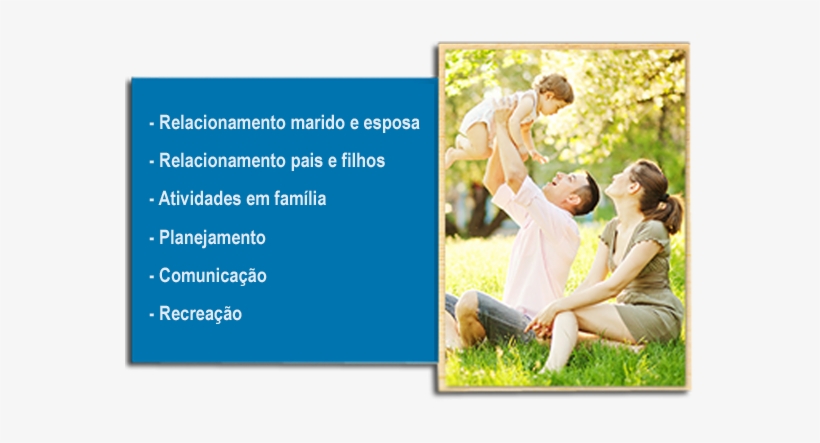 - Relacionamento marido e esposa
- Relacionamento pais e filhos
- Atividades em família
- Planejamento
- Comunicação
- Recreação